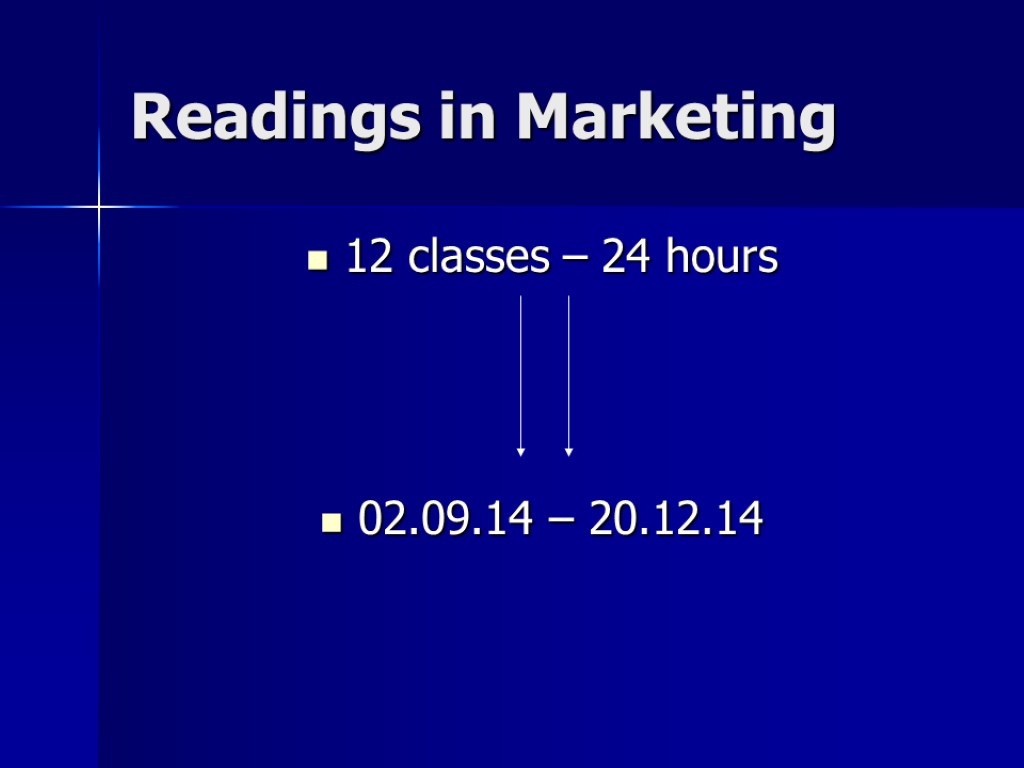 Readings in Marketing

12 classes – 24 hours

02.09.14 – 20.12.14